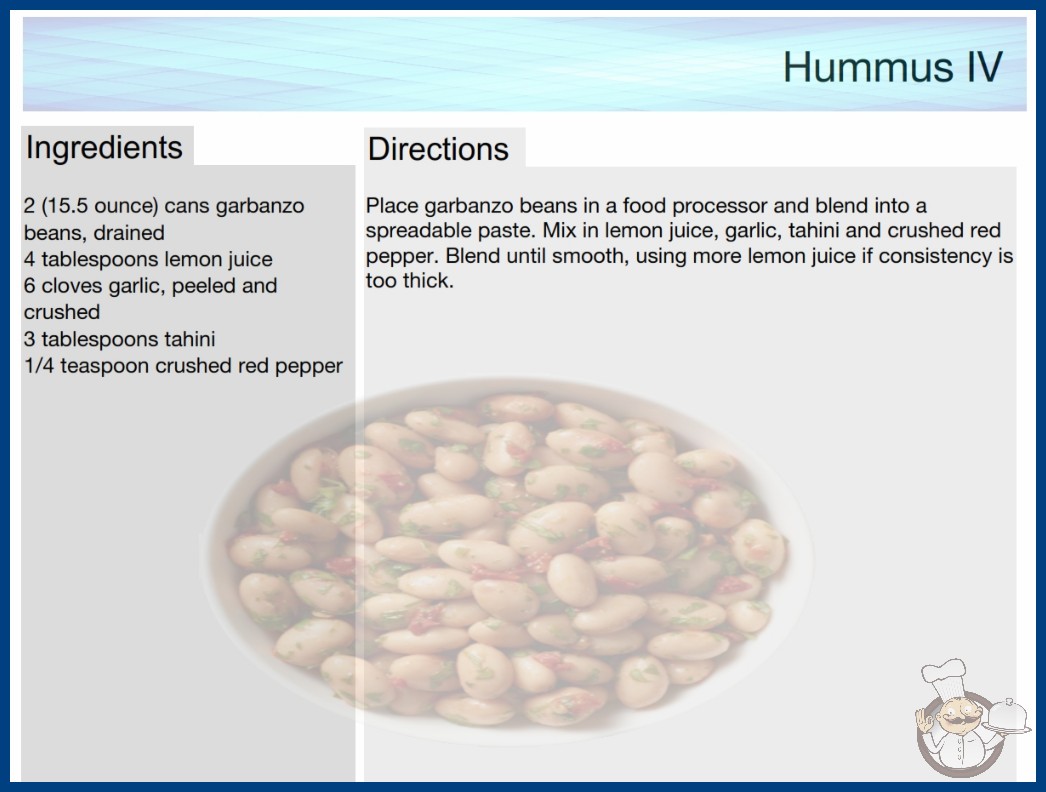 Hummus IV

Ingredients

2 (15.5 ounce) cans garbanzo beans, drained
4 tablespoons lemon juice
6 cloves garlic, peeled and crushed
3 tablespoons tahini
1/4 teaspoon crushed red pepper

Directions

Place garbanzo beans in a food processor and blend into a spreadable paste. Mix in lemon juice, garlic, tahini and crushed red pepper. Blend until smooth, using more lemon juice if consistency is too thick.